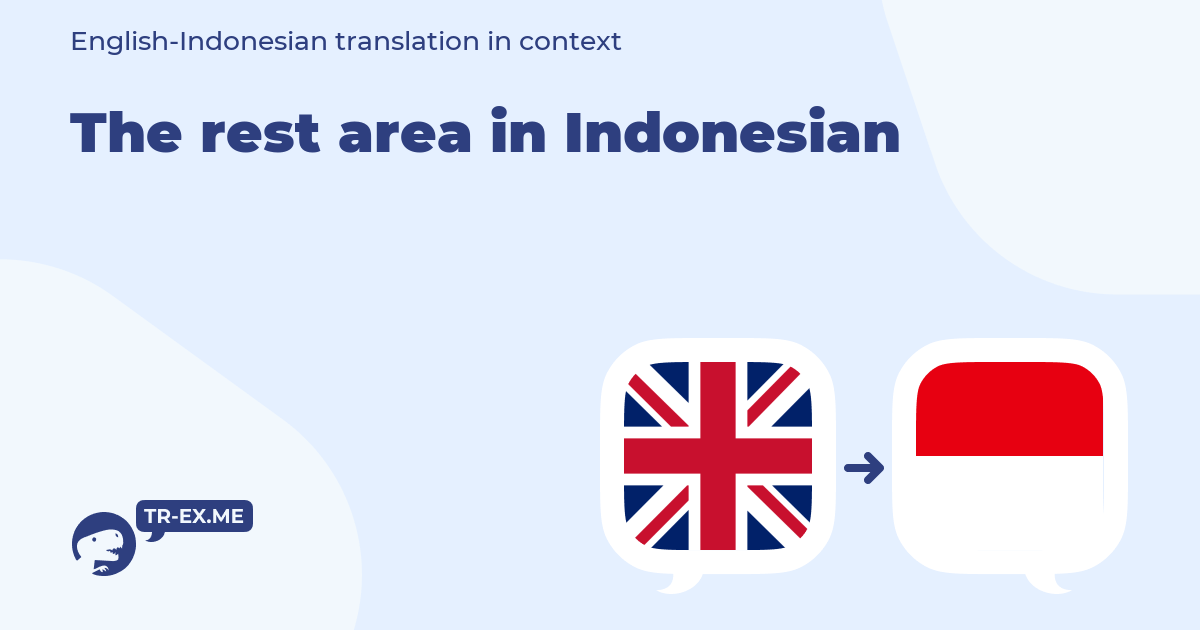 English-Indonesian translation in context

The rest area in Indonesian

TR-EX.ME